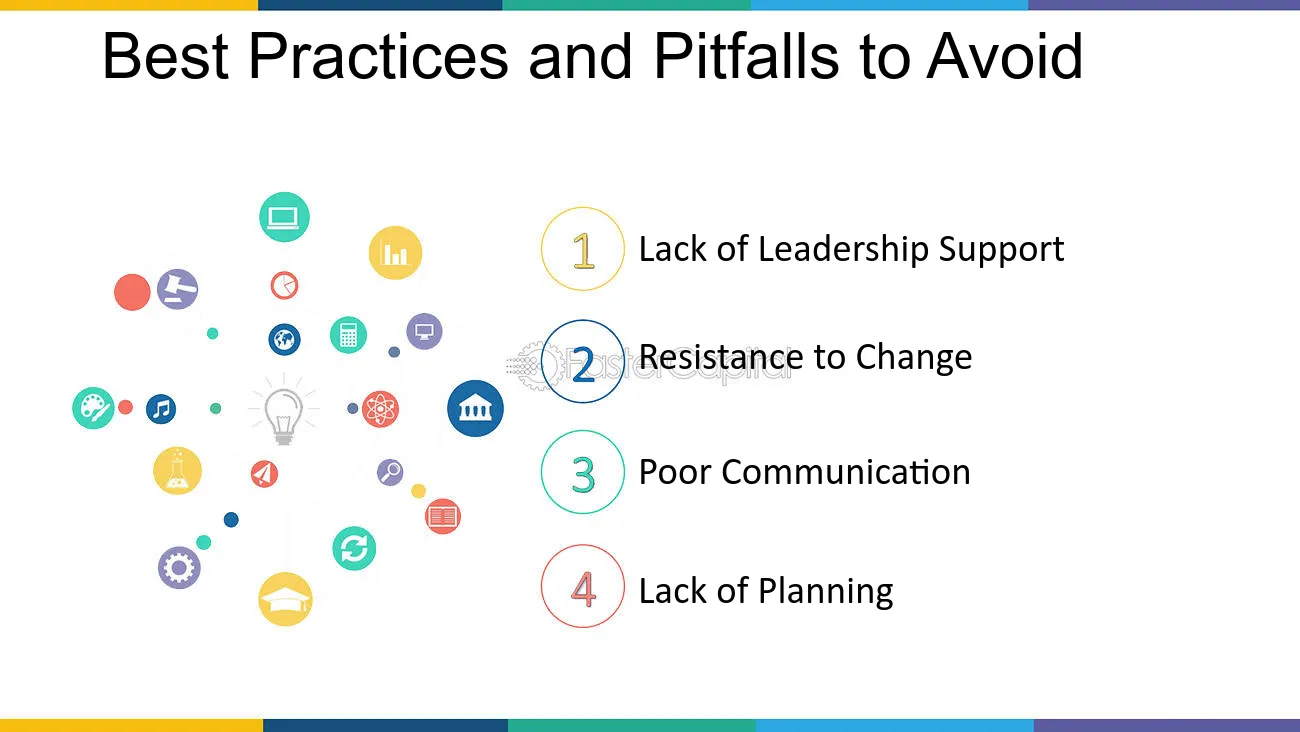 Best Practices and Pitfalls to Avoid

1 Lack of Leadership Support

2 Resistance to Change

3 Poor Communication

4 Lack of Planning

FasterCapital